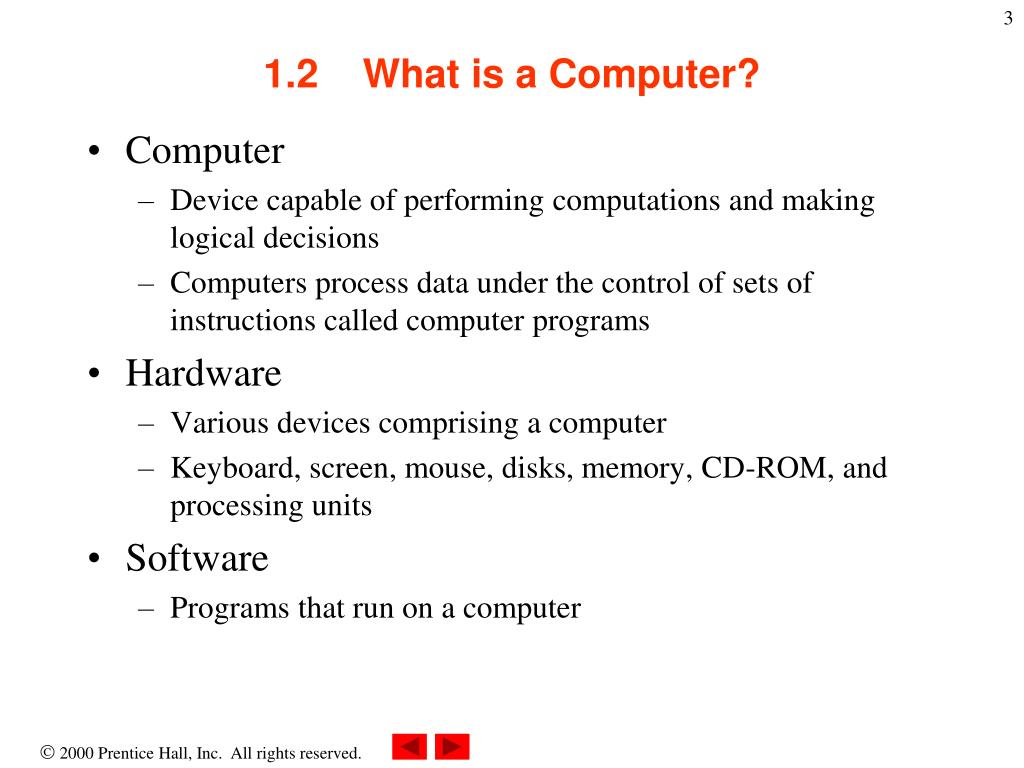 3

1.2 What is a Computer?

• Computer
– Device capable of performing computations and making logical decisions
– Computers process data under the control of sets of instructions called computer programs

• Hardware
– Various devices comprising a computer
– Keyboard, screen, mouse, disks, memory, CD-ROM, and processing units

• Software
– Programs that run on a computer

© 2000 Prentice Hall, Inc. All rights reserved.